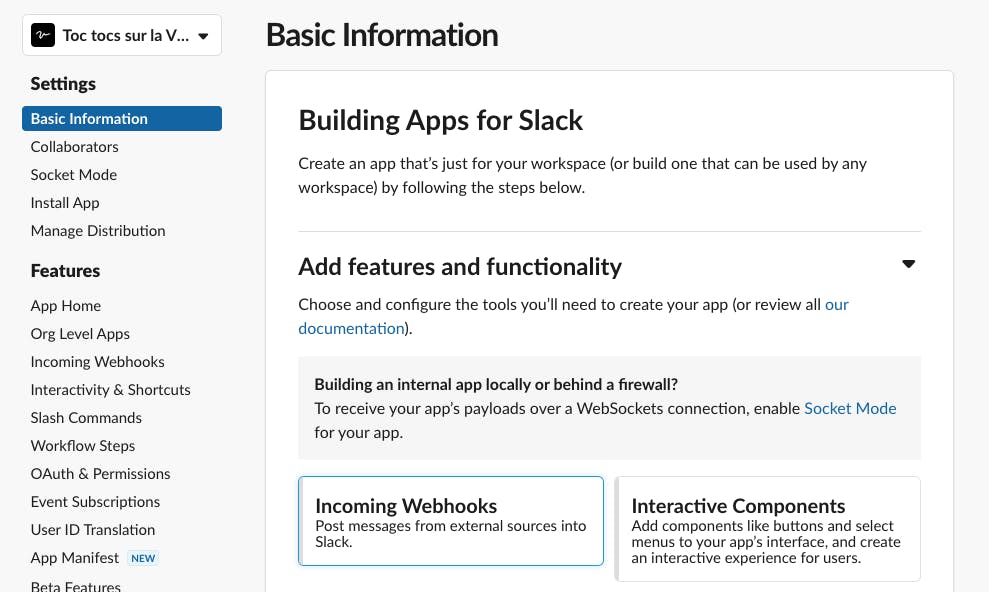 Toc tocs sur la V...

Settings
Basic Information
Collaborators
Socket Mode
Install App
Manage Distribution

Features
App Home
Org Level Apps
Incoming Webhooks
Interactivity & Shortcuts
Slash Commands
Workflow Steps
OAuth & Permissions
Event Subscriptions
User ID Translation
App Manifest NEW
Beta Features

Basic Information

Building Apps for Slack

Create an app that's just for your workspace (or build one that can be used by any workspace) by following the steps below.

Add features and functionality

Choose and configure the tools you'll need to create your app (or review all our documentation).

Building an internal app locally or behind a firewall?
To receive your app's payloads over a WebSockets connection, enable Socket Mode for your app.

Incoming Webhooks
Post messages from external sources into Slack.

Interactive Components
Add components like buttons and select menus to your app's interface, and create an interactive experience for users.